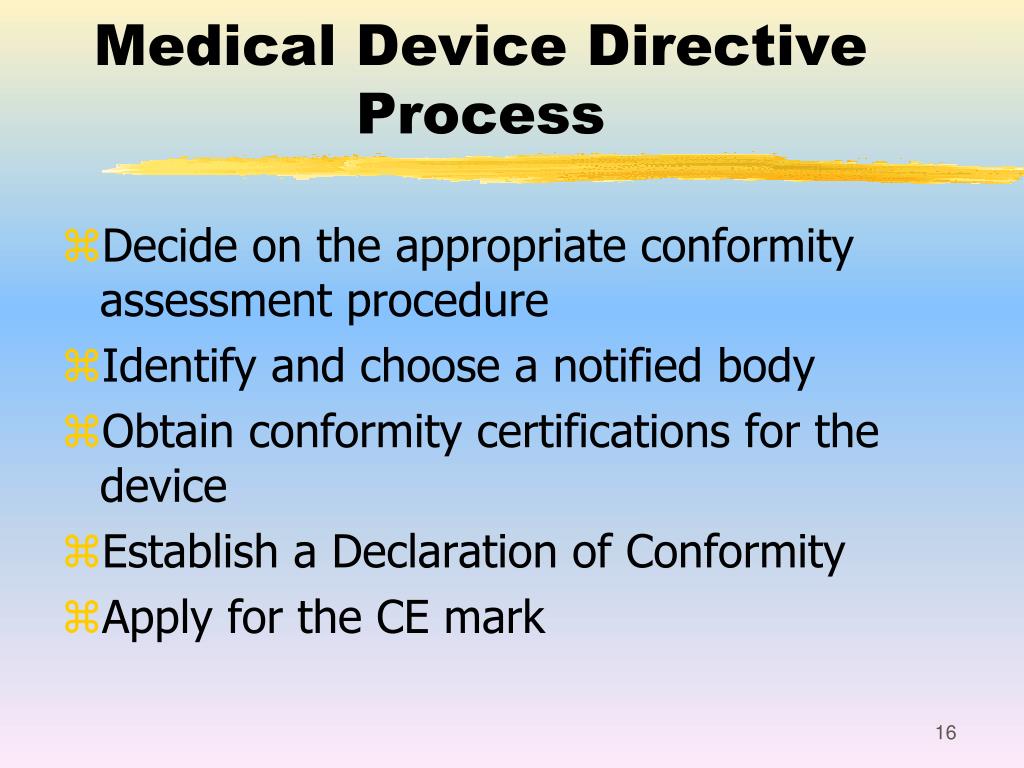 Medical Device Directive Process

⌘Decide on the appropriate conformity assessment procedure
⌘Identify and choose a notified body
⌘Obtain conformity certifications for the device
⌘Establish a Declaration of Conformity
⌘Apply for the CE mark

16